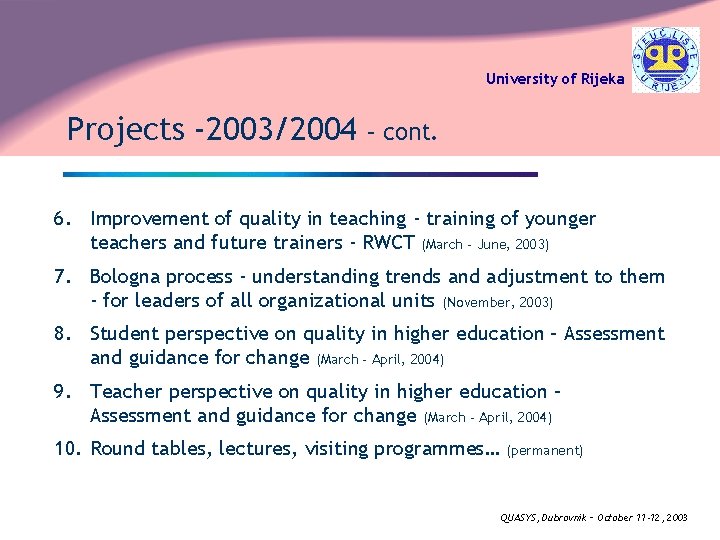 University of Rijeka

SVEUČILIŠTE U RIJECI

Projects -2003/2004 – cont.

6. Improvement of quality in teaching - training of younger teachers and future trainers - RWCT (March - June, 2003)

7. Bologna process - understanding trends and adjustment to them - for leaders of all organizational units (November, 2003)

8. Student perspective on quality in higher education – Assessment and guidance for change (March - April, 2004)

9. Teacher perspective on quality in higher education – Assessment and guidance for change (March - April, 2004)

10. Round tables, lectures, visiting programmes… (permanent)

QUASYS, Dubrovnik – October 11-12, 2003